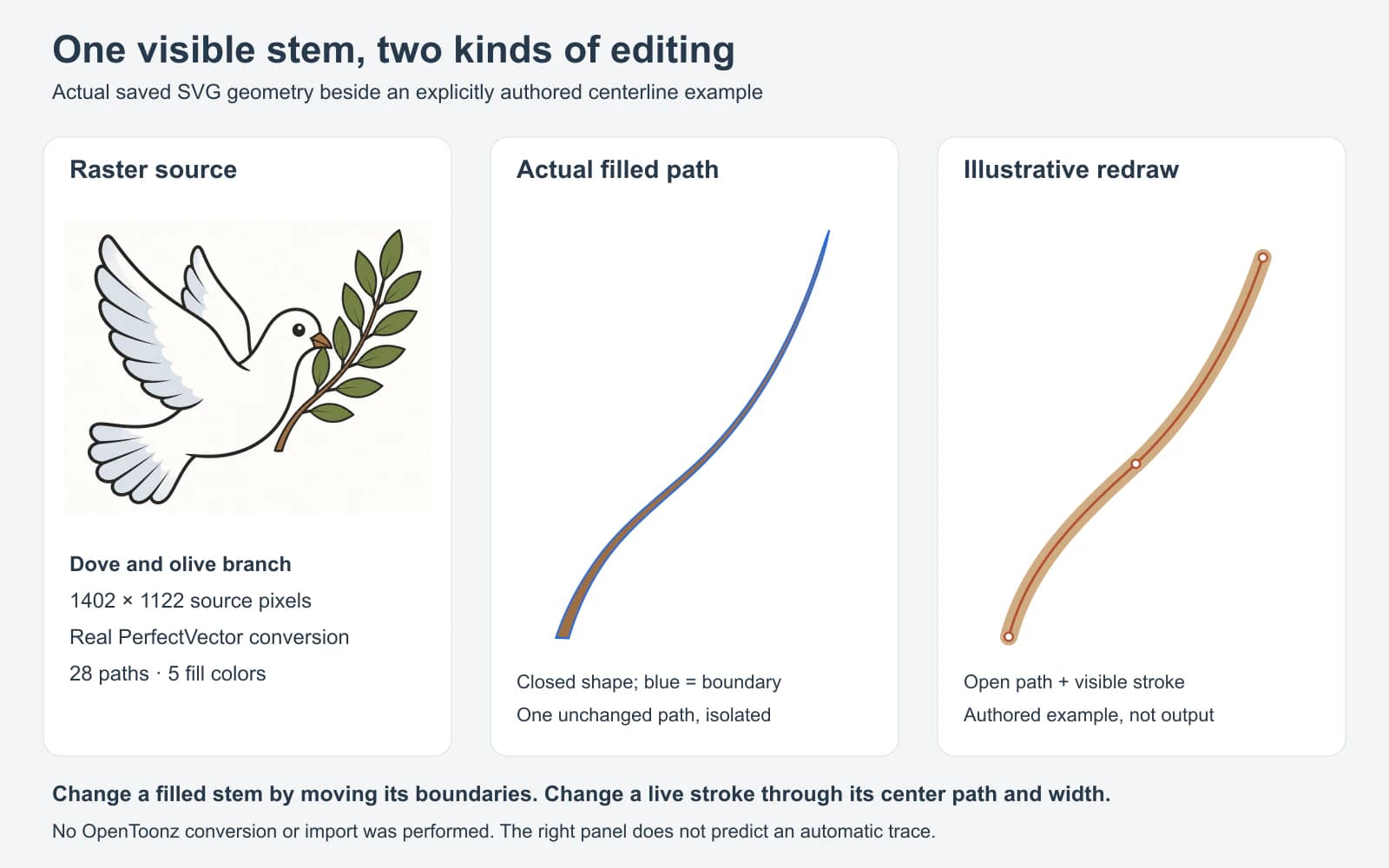 One visible stem, two kinds of editing

Actual saved SVG geometry beside an explicitly authored centerline example

Raster source

Dove and olive branch

1402 × 1122 source pixels

Real PerfectVector conversion

28 paths · 5 fill colors

Actual filled path

Closed shape; blue = boundary

One unchanged path, isolated

Illustrative redraw

Open path + visible stroke

Authored example, not output

Change a filled stem by moving its boundaries. Change a live stroke through its center path and width.

No OpenToonz conversion or import was performed. The right panel does not predict an automatic trace.